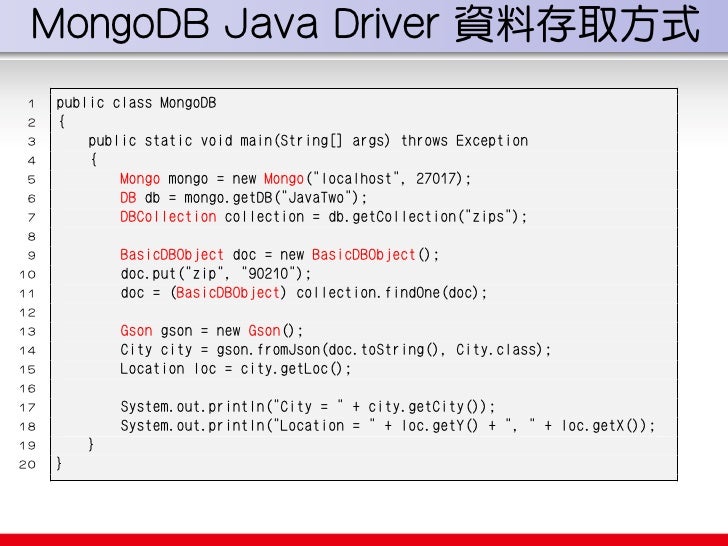 MongoDB Java Driver 資料存取方式

1 public class MongoDB
2 {
3     public static void main(String[] args) throws Exception
4     {
5         Mongo mongo = new Mongo("localhost", 27017);
6         DB db = mongo.getDB("JavaTwo");
7         DBCollection collection = db.getCollection("zips");
8
9         BasicDBObject doc = new BasicDBObject();
10        doc.put("zip", "90210");
11        doc = (BasicDBObject) collection.findOne(doc);
12
13        Gson gson = new Gson();
14        City city = gson.fromJson(doc.toString(), City.class);
15        Location loc = city.getLoc();
16
17        System.out.println("City = " + city.getCity());
18        System.out.println("Location = " + loc.getY() + ", " + loc.getX());
19    }
20 }